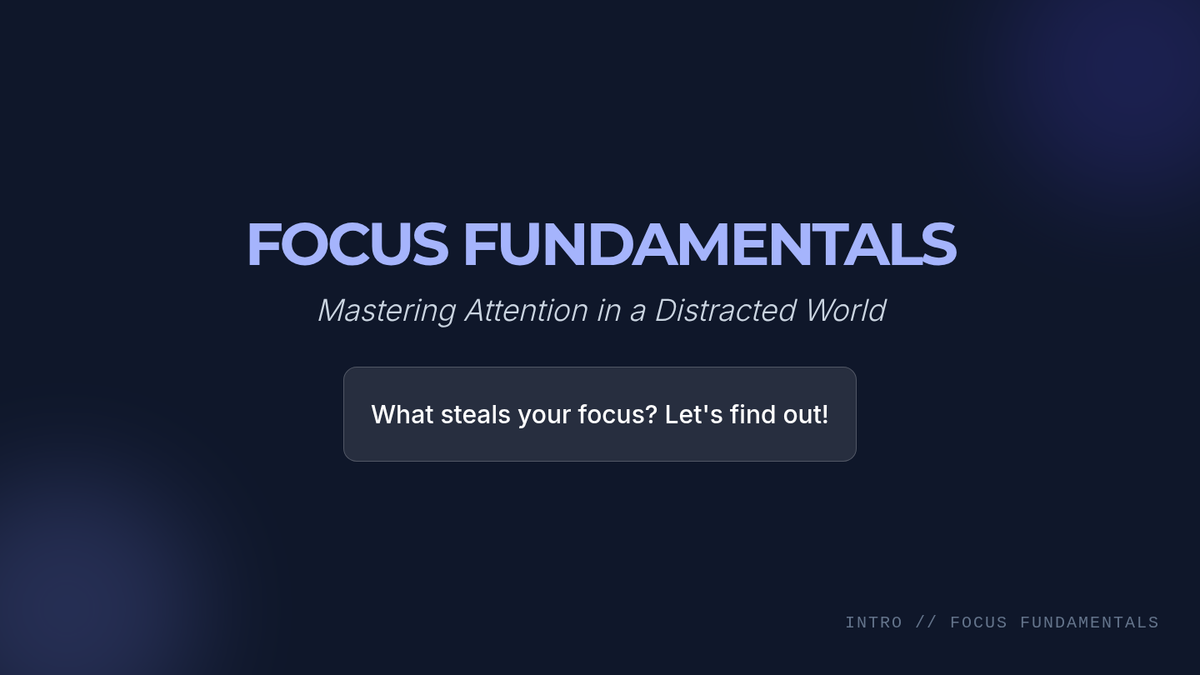 FOCUS FUNDAMENTALS

Mastering Attention in a Distracted World

What steals your focus? Let's find out!

INTRO // FOCUS FUNDAMENTALS